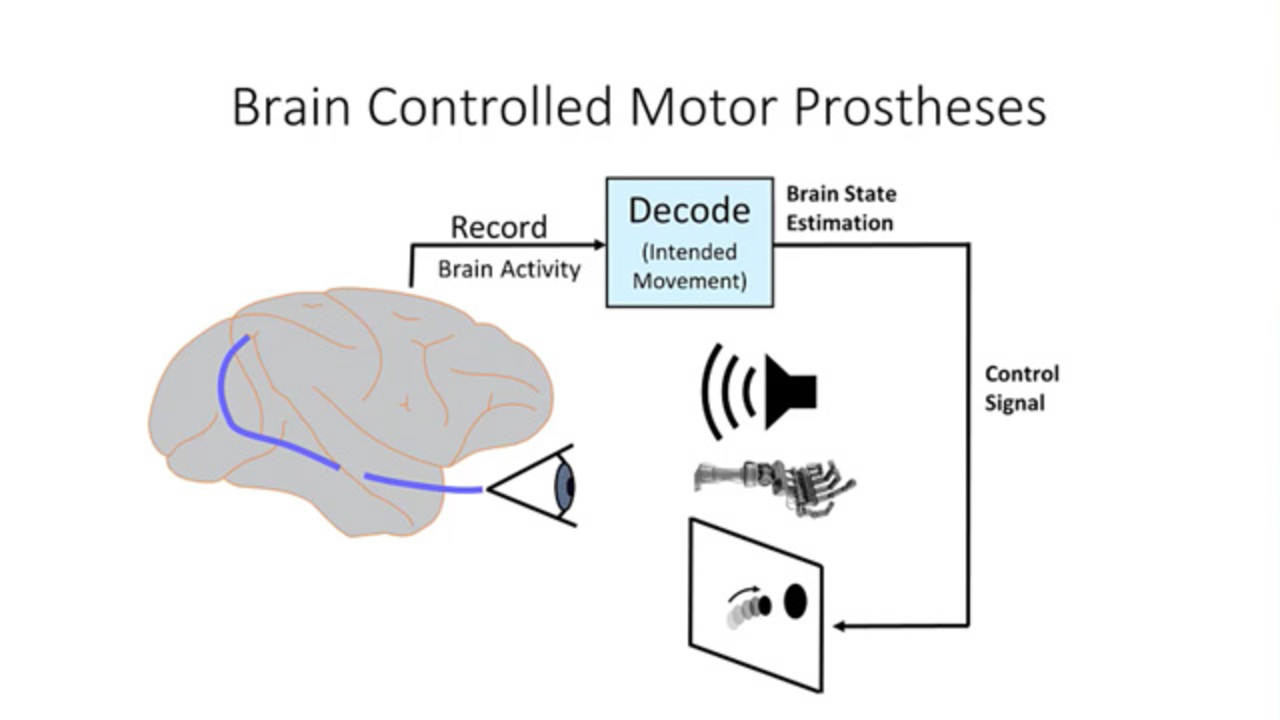 Brain Controlled Motor Prostheses

Record
Brain Activity

Decode
(Intended Movement)

Brain State Estimation

Control Signal